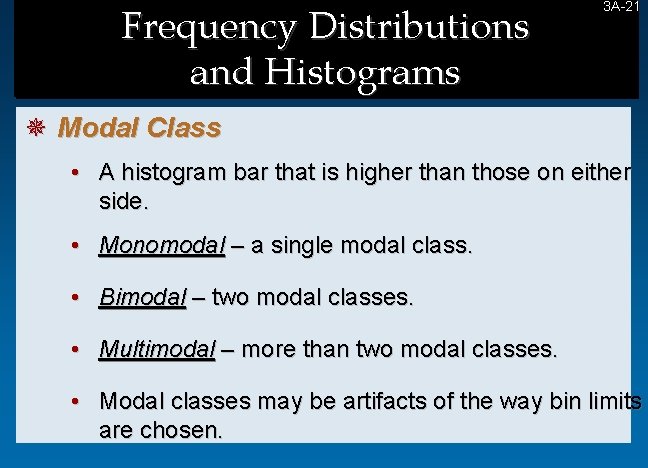 3A-21

Frequency Distributions and Histograms

Modal Class

• A histogram bar that is higher than those on either side.

• Monomodal – a single modal class.

• Bimodal – two modal classes.

• Multimodal – more than two modal classes.

• Modal classes may be artifacts of the way bin limits are chosen.